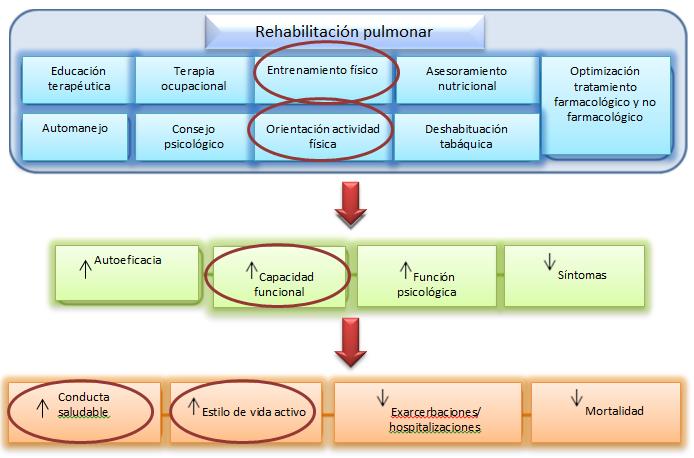 Rehabilitación pulmonar

Educación terapéutica

Terapia ocupacional

Entrenamiento físico

Asesoramiento nutricional

Optimización tratamiento farmacológico y no farmacológico

Automanejo

Consejo psicológico

Orientación actividad física

Deshabituación tabáquica

↑ Autoeficacia

↑ Capacidad funcional

↑ Función psicológica

↓ Síntomas

↑ Conducta saludable

↑ Estilo de vida activo

↓ Exarcerbaciones/ hospitalizaciones

↓ Mortalidad